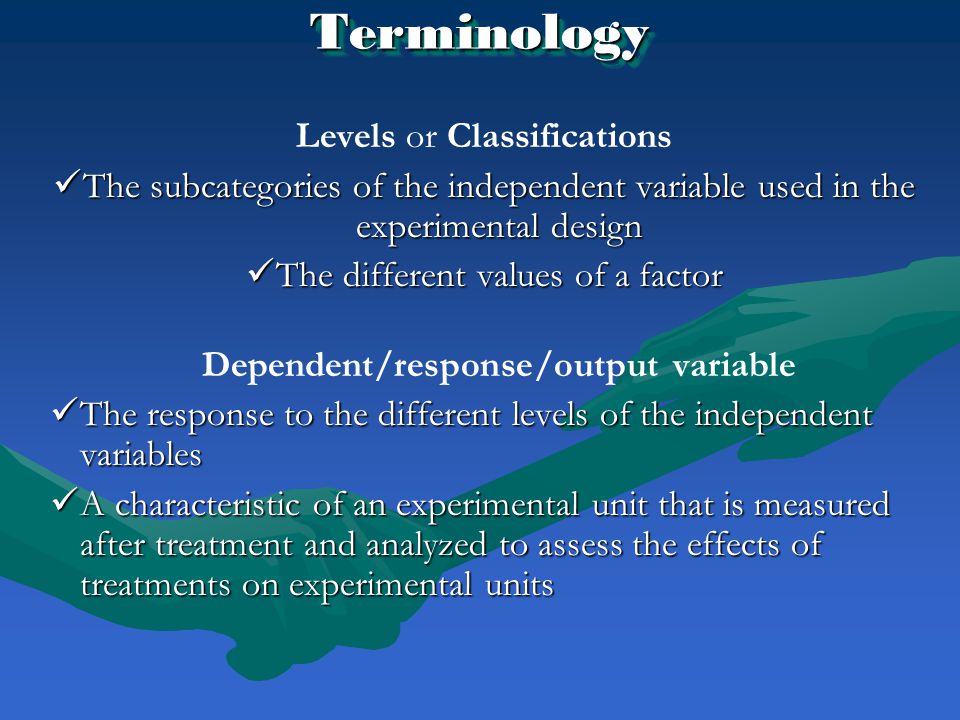 Terminology

Levels or Classifications

✓The subcategories of the independent variable used in the experimental design

✓The different values of a factor

Dependent/response/output variable

✓The response to the different levels of the independent variables

✓A characteristic of an experimental unit that is measured after treatment and analyzed to assess the effects of treatments on experimental units